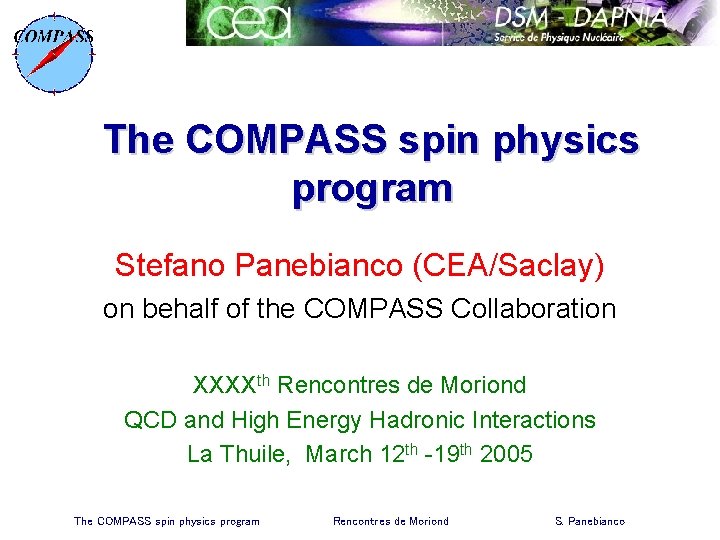 COMPASS

cea

DSM - DAPNIA
Service de Physique Nucléaire

The COMPASS spin physics program

Stefano Panebianco (CEA/Saclay)
on behalf of the COMPASS Collaboration

XXXXth Rencontres de Moriond
QCD and High Energy Hadronic Interactions
La Thuile, March 12th -19th 2005

The COMPASS spin physics program Rencontres de Moriond S. Panebianco